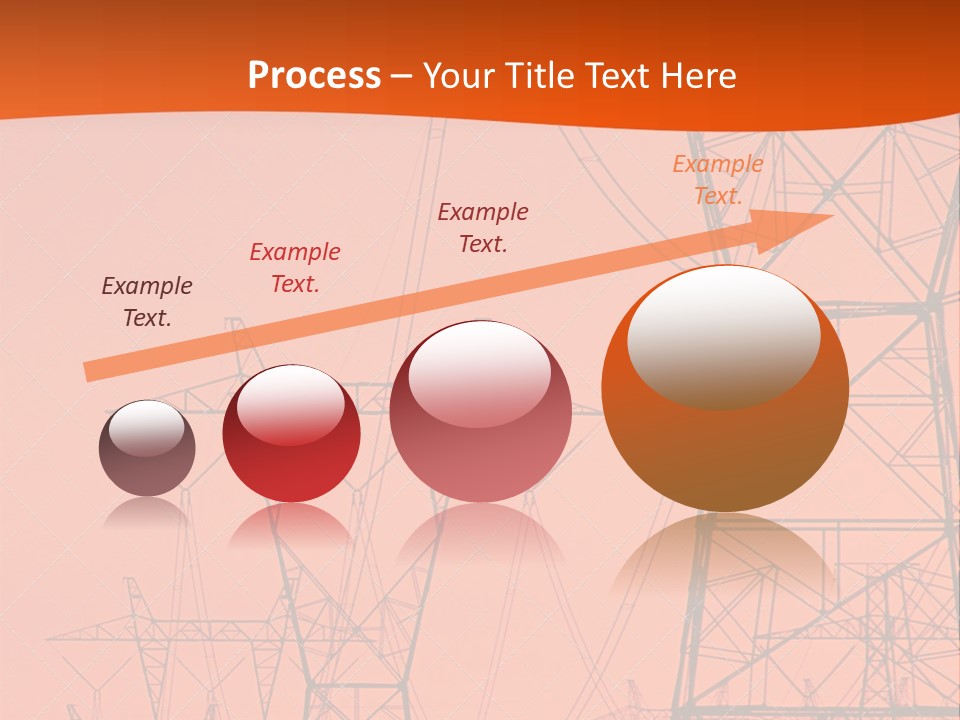 Process – Your Title Text Here

Example Text.

Example Text.

Example Text.

Example Text.